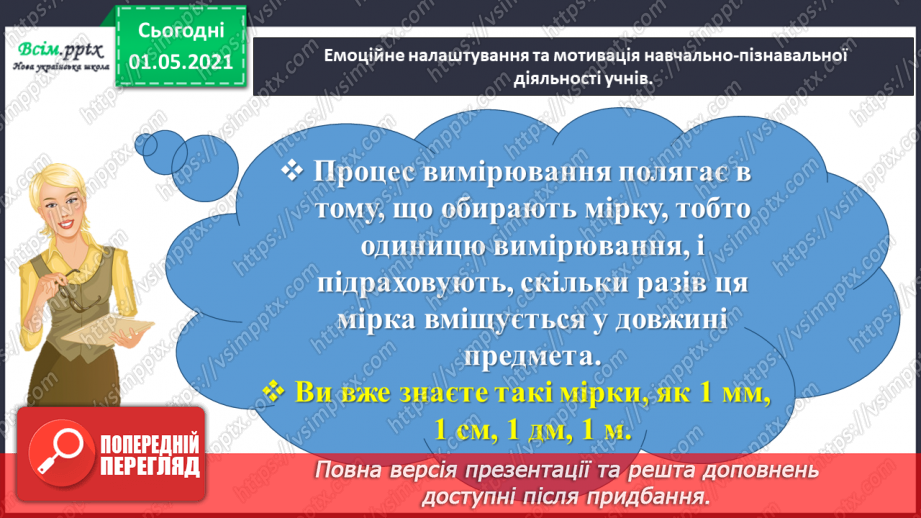 Всім.pptx
Нова українська школа

Сьогодні
01.05.2021

Емоційне налаштування та мотивація навчально-пізнавальної діяльності учнів.

❖ Процес вимірювання полягає в тому, що обирають мірку, тобто одиницю вимірювання, і підраховують, скільки разів ця мірка вміщується у довжині предмета.

❖ Ви вже знаєте такі мірки, як 1 мм, 1 см, 1 дм, 1 м.

ПОПЕРЕДНІЙ ПЕРЕГЛЯД

Повна версія презентації та решта доповнень доступні після придбання.

https://vsimpptx.com